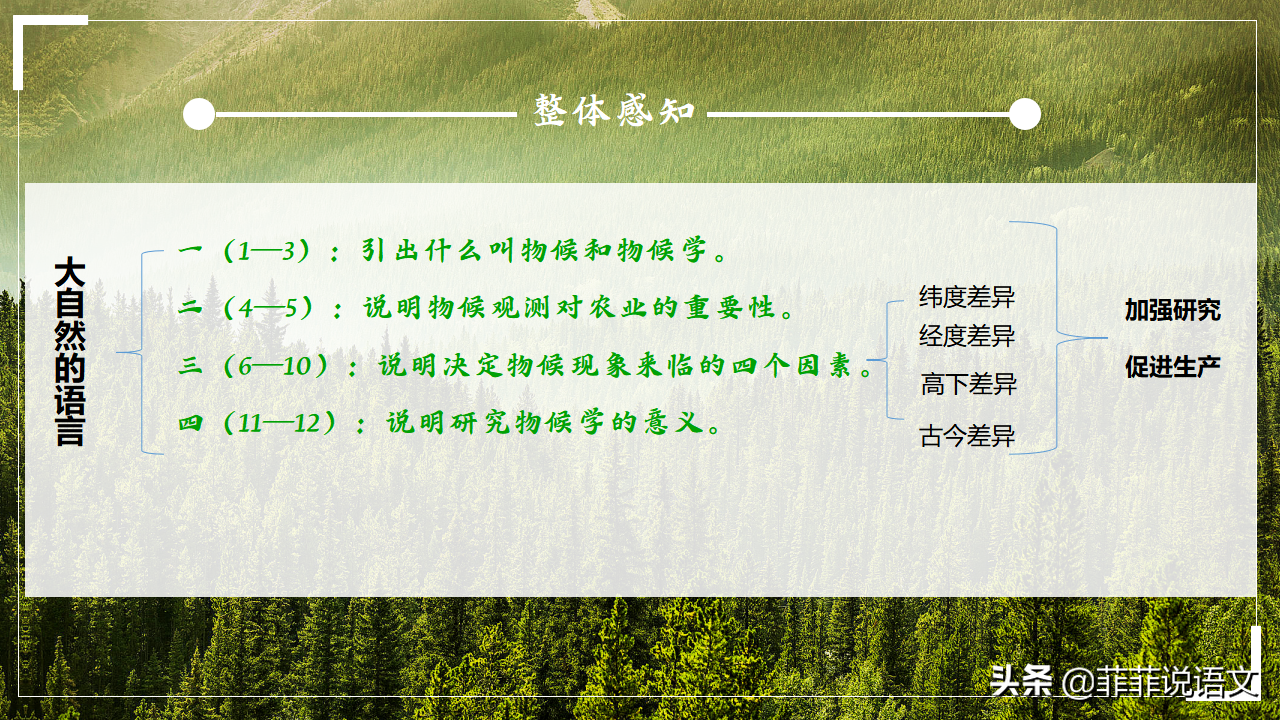 整体感知

大自然的语言

一（1—3）：引出什么叫物候和物候学。
二（4—5）：说明物候观测对农业的重要性。
三（6—10）：说明决定物候现象来临的四个因素。
四（11—12）：说明研究物候学的意义。

纬度差异
经度差异
高下差异
古今差异

加强研究
促进生产

头条 @菲菲说语文